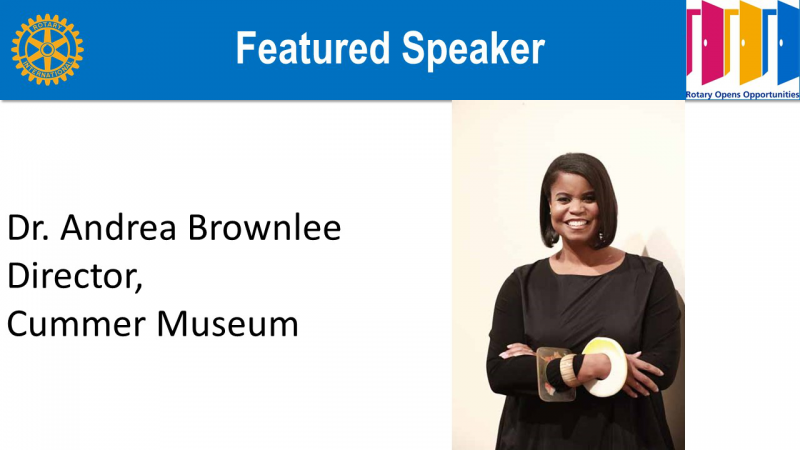 ROTARY INTERNATIONAL

Featured Speaker

Rotary Opens Opportunities

Dr. Andrea Brownlee
Director,
Cummer Museum